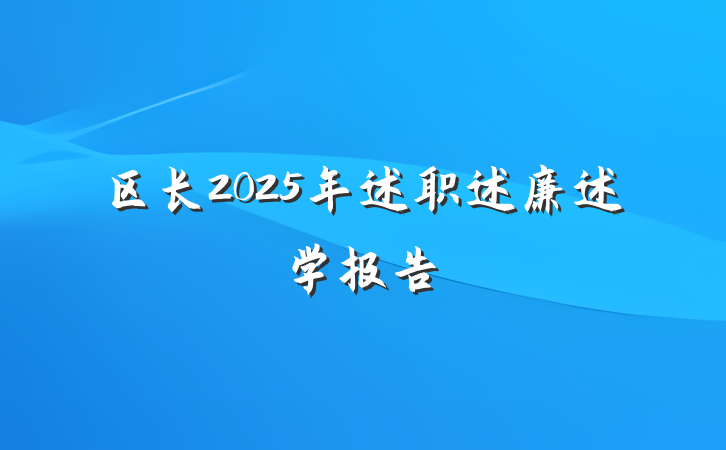 区长2025年述职述廉述学报告